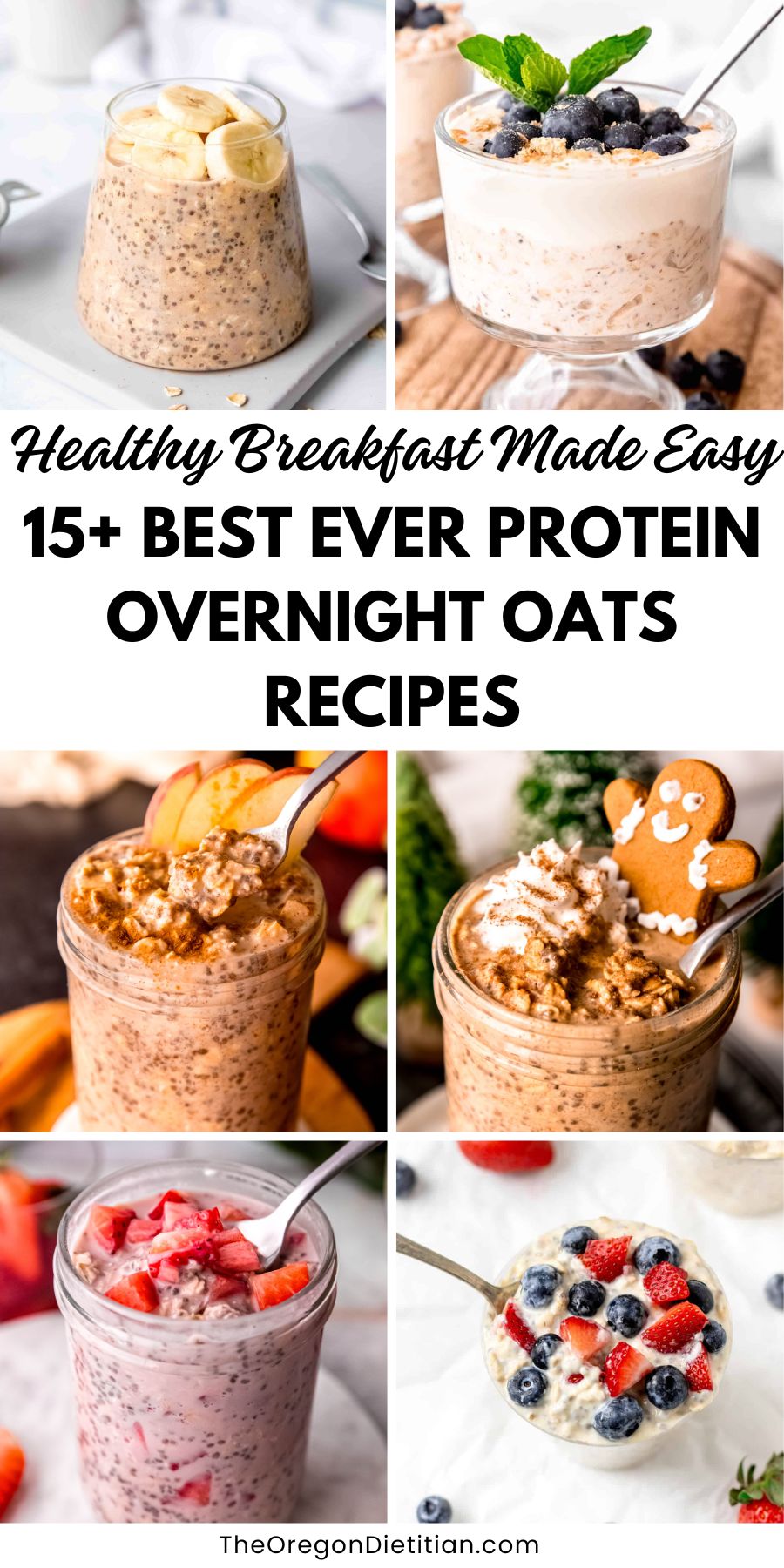 Healthy Breakfast Made Easy

15+ BEST EVER PROTEIN OVERNIGHT OATS RECIPES

TheOregonDietitian.com